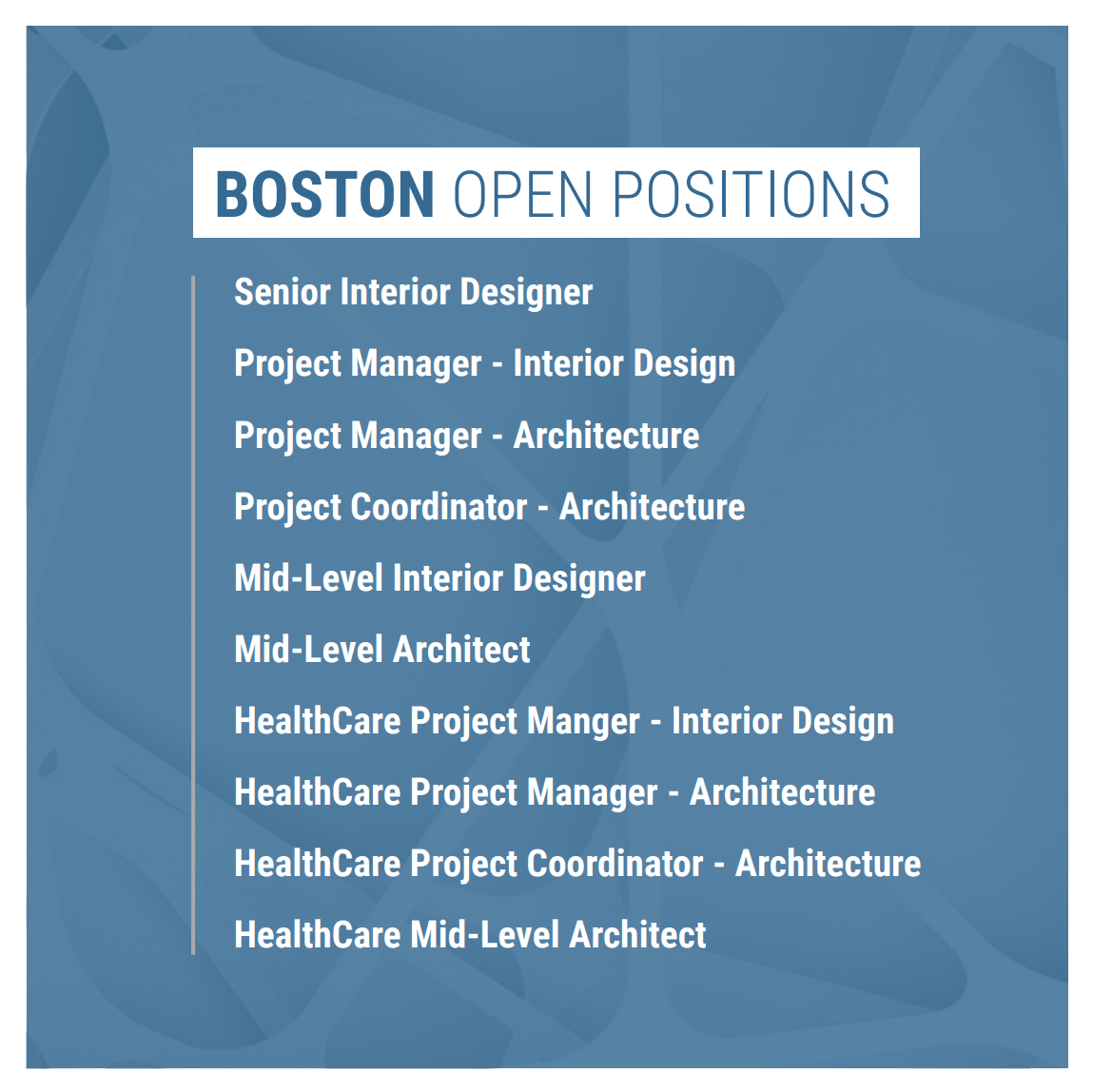 BOSTON OPEN POSITIONS

Senior Interior Designer

Project Manager - Interior Design

Project Manager - Architecture

Project Coordinator - Architecture

Mid-Level Interior Designer

Mid-Level Architect

HealthCare Project Manger - Interior Design

HealthCare Project Manager - Architecture

HealthCare Project Coordinator - Architecture

HealthCare Mid-Level Architect